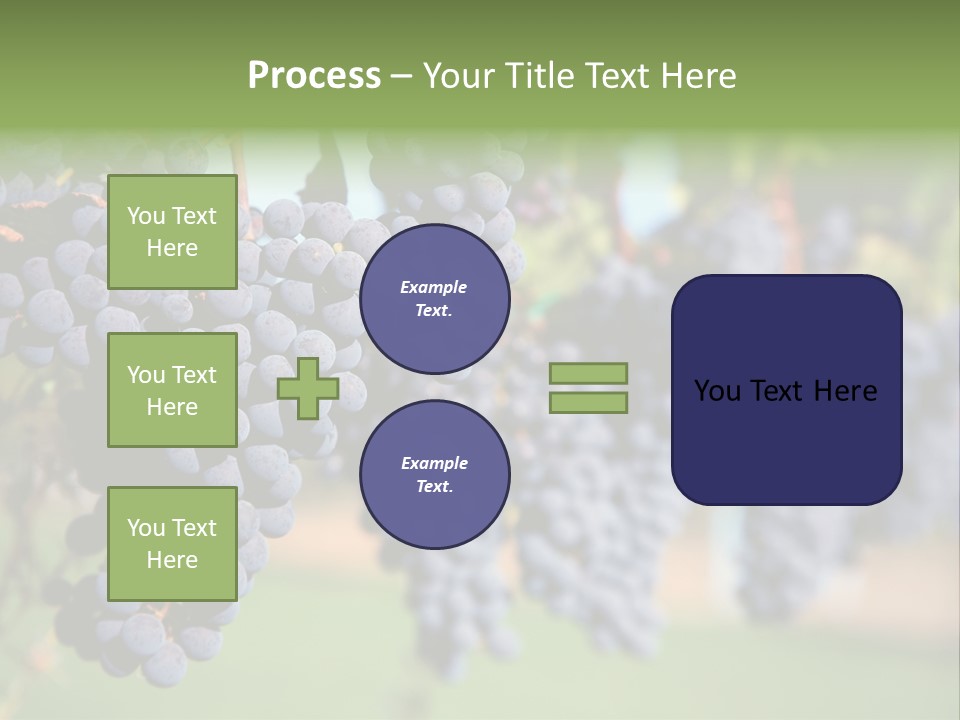 Process – Your Title Text Here

You Text Here

You Text Here

You Text Here

Example Text.

Example Text.

You Text Here